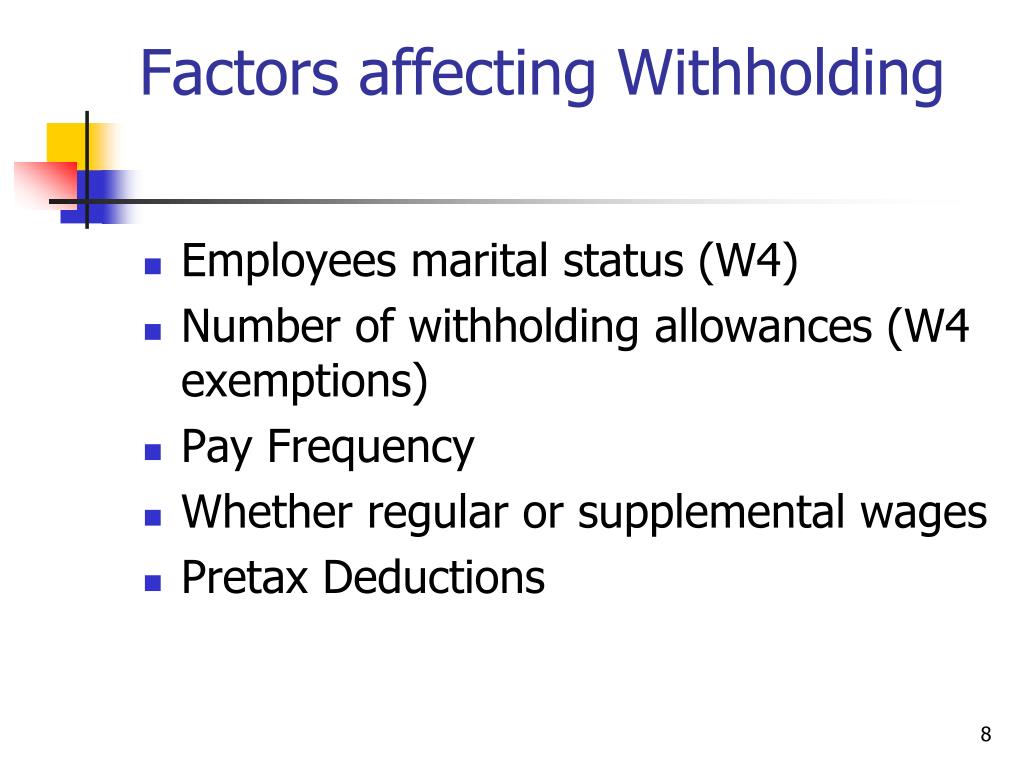 Factors affecting Withholding

- Employees marital status (W4)
- Number of withholding allowances (W4 exemptions)
- Pay Frequency
- Whether regular or supplemental wages
- Pretax Deductions

8